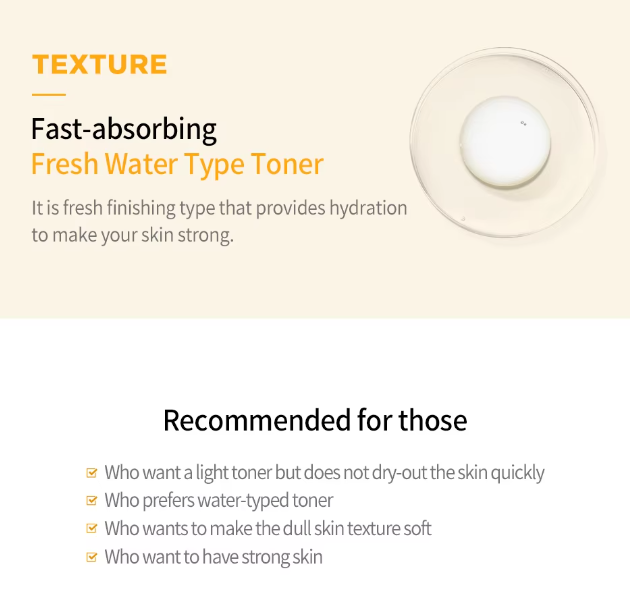 TEXTURE

Fast-absorbing
Fresh Water Type Toner

It is fresh finishing type that provides hydration to make your skin strong.

Recommended for those

Who want a light toner but does not dry-out the skin quickly
Who prefers water-typed toner
Who wants to make the dull skin texture soft
Who want to have strong skin